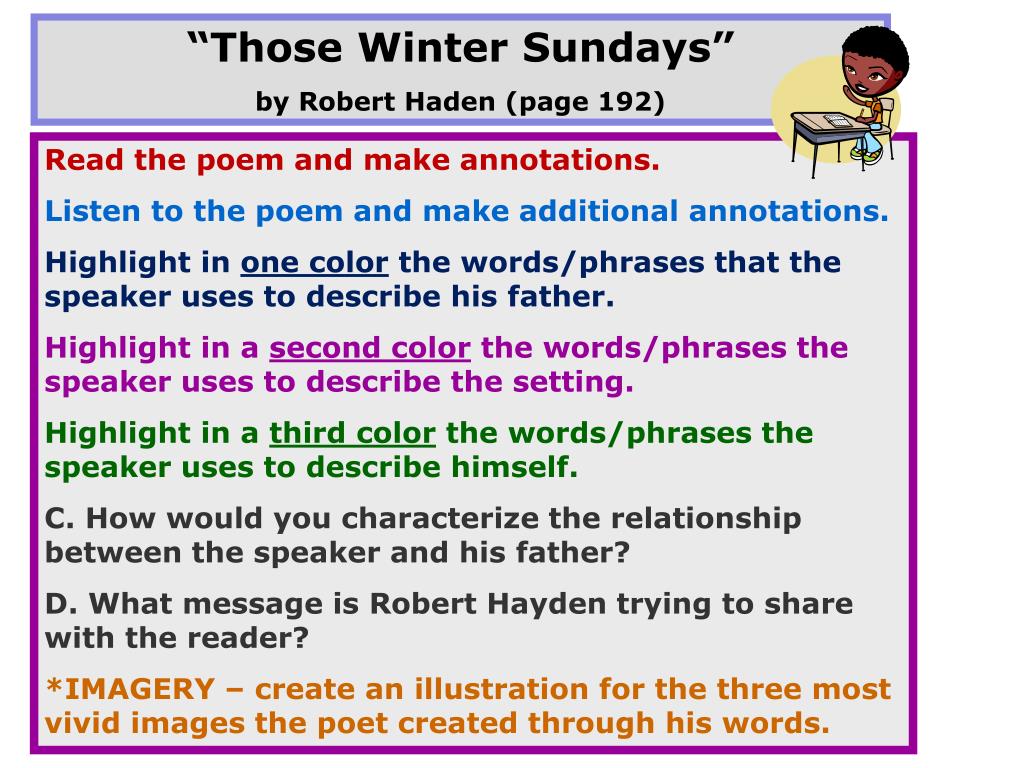 “Those Winter Sundays”

by Robert Haden (page 192)

Read the poem and make annotations.

Listen to the poem and make additional annotations.

Highlight in one color the words/phrases that the speaker uses to describe his father.

Highlight in a second color the words/phrases the speaker uses to describe the setting.

Highlight in a third color the words/phrases the speaker uses to describe himself.

C. How would you characterize the relationship between the speaker and his father?

D. What message is Robert Hayden trying to share with the reader?

*IMAGERY – create an illustration for the three most vivid images the poet created through his words.